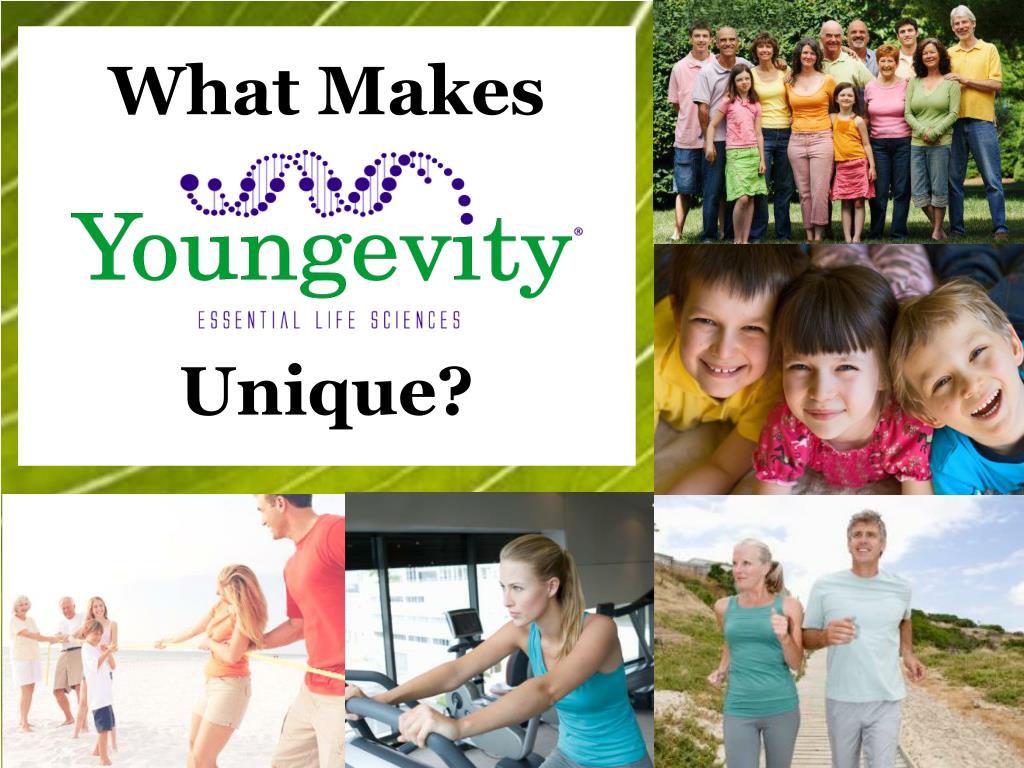 What Makes

Youngevity®

ESSENTIAL LIFE SCIENCES

Unique?